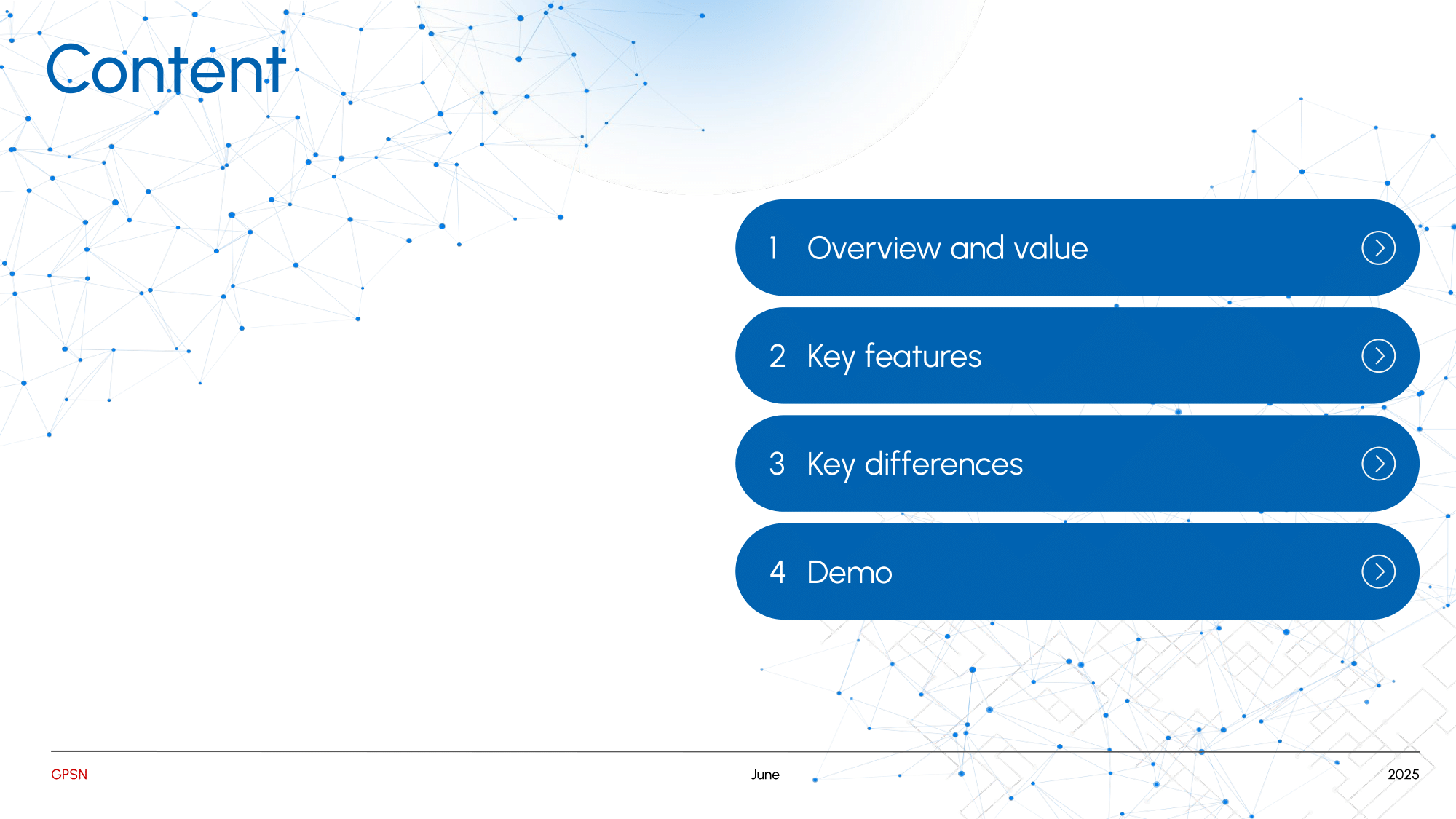 Content

1 Overview and value

2 Key features

3 Key differences

4 Demo

GPSN

June

2025